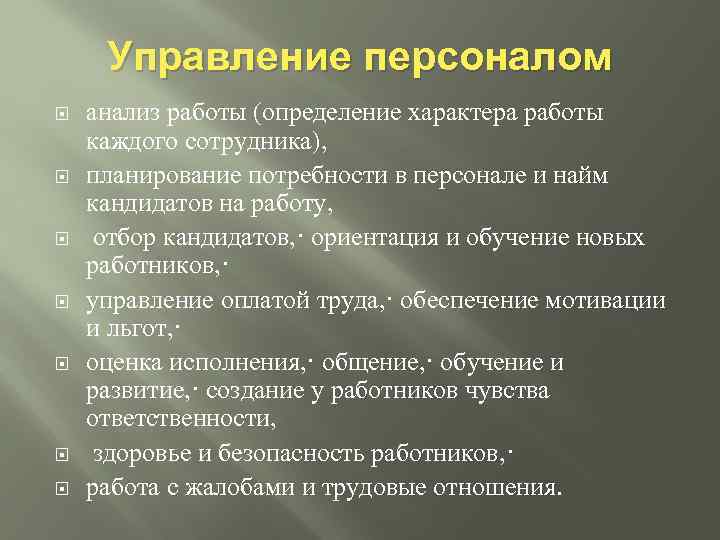 Управление персоналом

анализ работы (определение характера работы каждого сотрудника),

планирование потребности в персонале и найм кандидатов на работу,

отбор кандидатов,· ориентация и обучение новых работников,·

управление оплатой труда,· обеспечение мотивации и льгот,·

оценка исполнения,· общение,· обучение и развитие,· создание у работников чувства ответственности,

здоровье и безопасность работников,·

работа с жалобами и трудовые отношения.